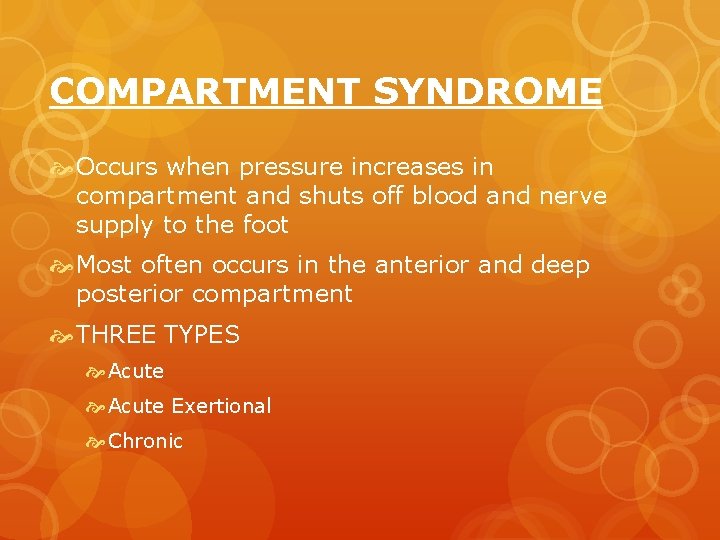 COMPARTMENT SYNDROME

Occurs when pressure increases in compartment and shuts off blood and nerve supply to the foot

Most often occurs in the anterior and deep posterior compartment

THREE TYPES

Acute

Acute Exertional

Chronic